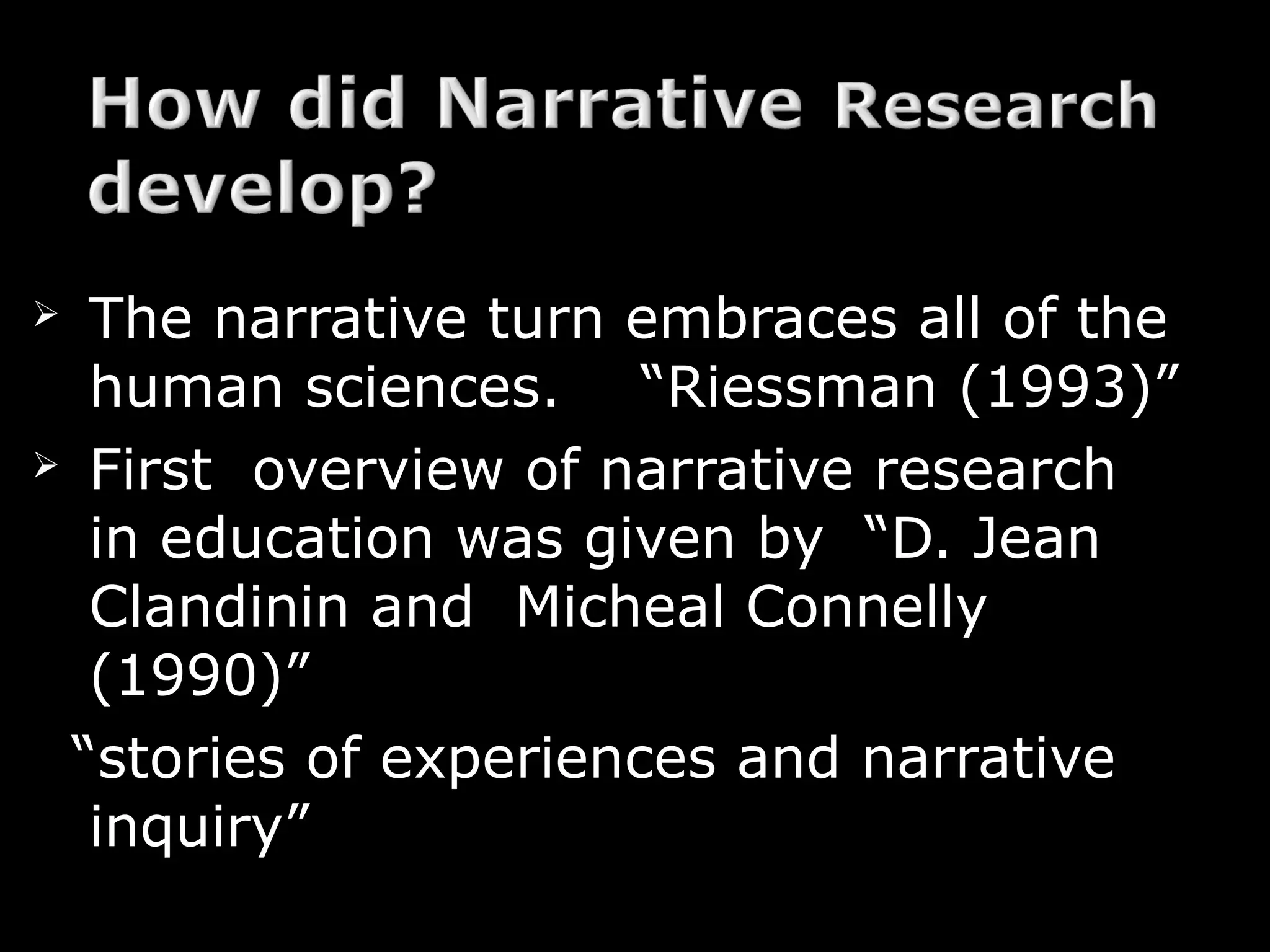 How did Narrative Research develop?

➢ The narrative turn embraces all of the human sciences. “Riessman (1993)”

➢ First overview of narrative research in education was given by “D. Jean Clandinin and Micheal Connelly (1990)”

“stories of experiences and narrative inquiry”